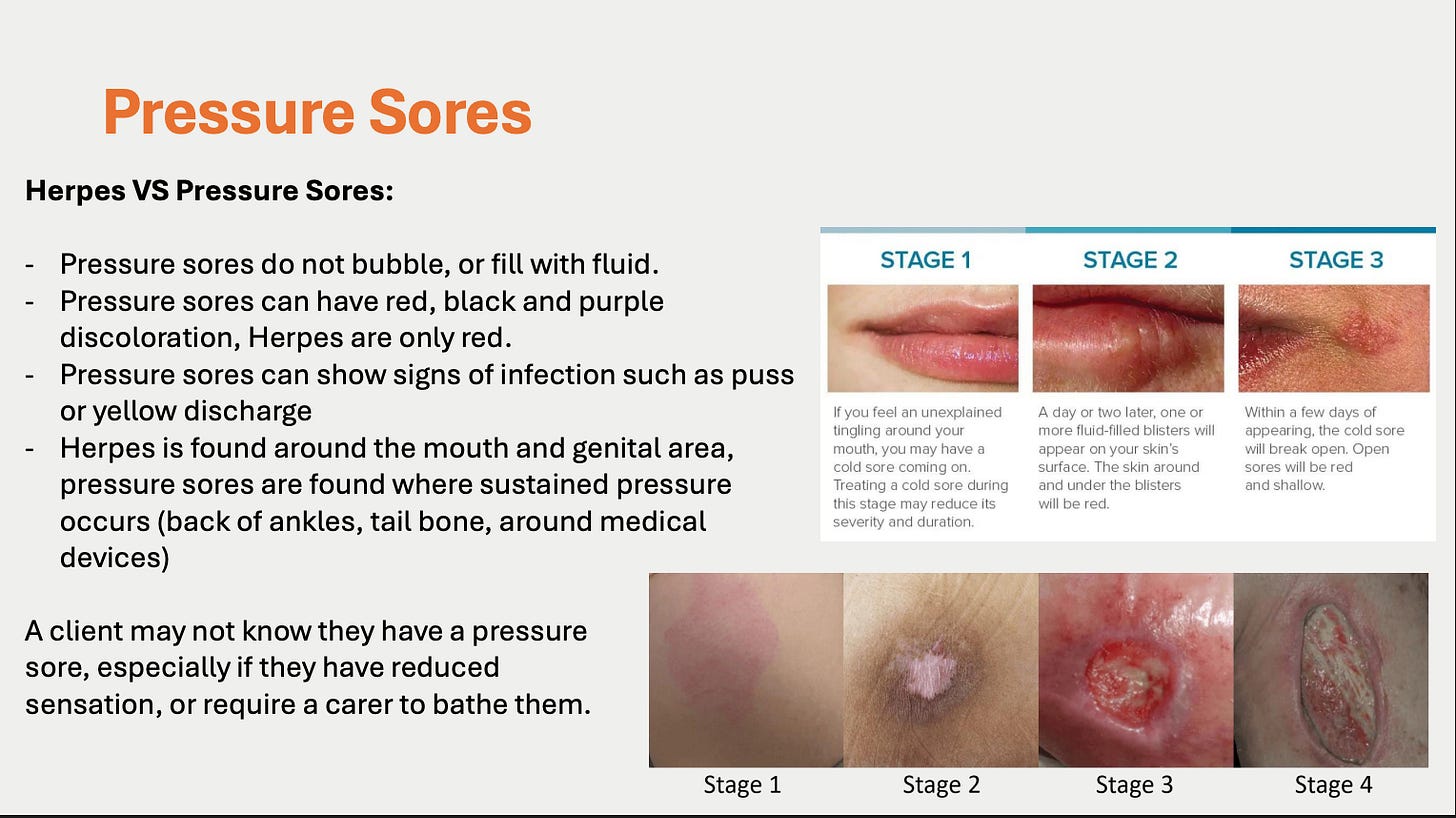 Pressure Sores

Herpes VS Pressure Sores:

- Pressure sores do not bubble, or fill with fluid.
- Pressure sores can have red, black and purple discoloration, Herpes are only red.
- Pressure sores can show signs of infection such as puss or yellow discharge
- Herpes is found around the mouth and genital area, pressure sores are found where sustained pressure occurs (back of ankles, tail bone, around medical devices)

A client may not know they have a pressure sore, especially if they have reduced sensation, or require a carer to bathe them.

STAGE 1

If you feel an unexplained tingling around your mouth, you may have a cold sore coming on. Treating a cold sore during this stage may reduce its severity and duration.

STAGE 2

A day or two later, one or more fluid-filled blisters will appear on your skin's surface. The skin around and under the blisters will be red.

STAGE 3

Within a few days of appearing, the cold sore will break open. Open sores will be red and shallow.

Stage 1

Stage 2

Stage 3

Stage 4